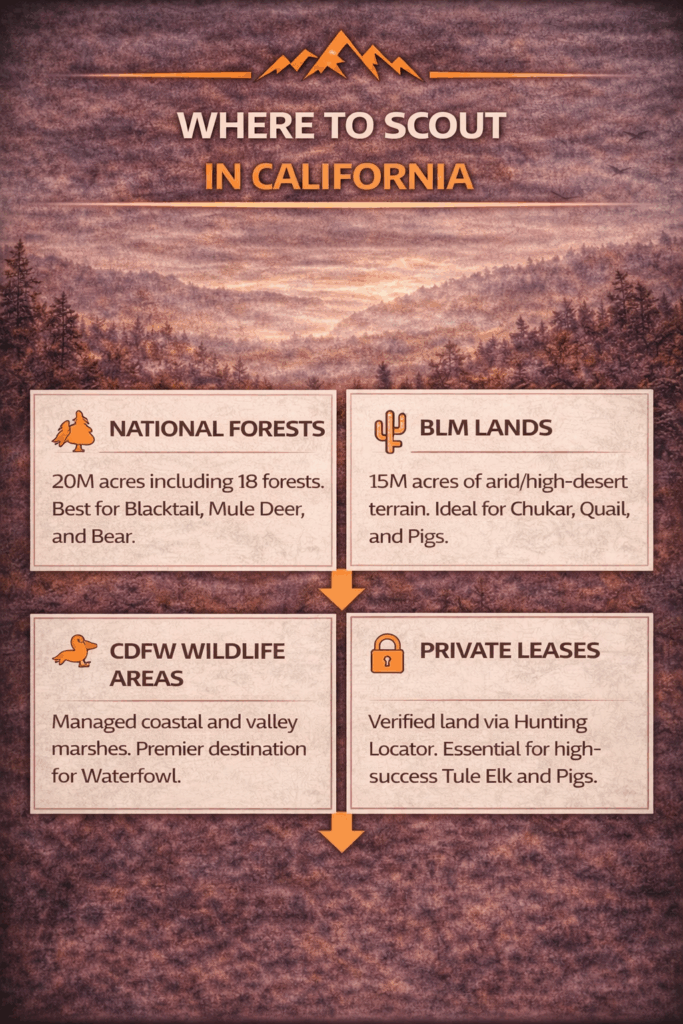 WHERE TO SCOUT
IN CALIFORNIA

NATIONAL FORESTS

20M acres including 18 forests. Best for Blacktail, Mule Deer, and Bear.

BLM LANDS

15M acres of arid/high-desert terrain. Ideal for Chukar, Quail, and Pigs.

CDFW WILDLIFE AREAS

Managed coastal and valley marshes. Premier destination for Waterfowl.

PRIVATE LEASES

Verified land via Hunting Locator. Essential for high-success Tule Elk and Pigs.